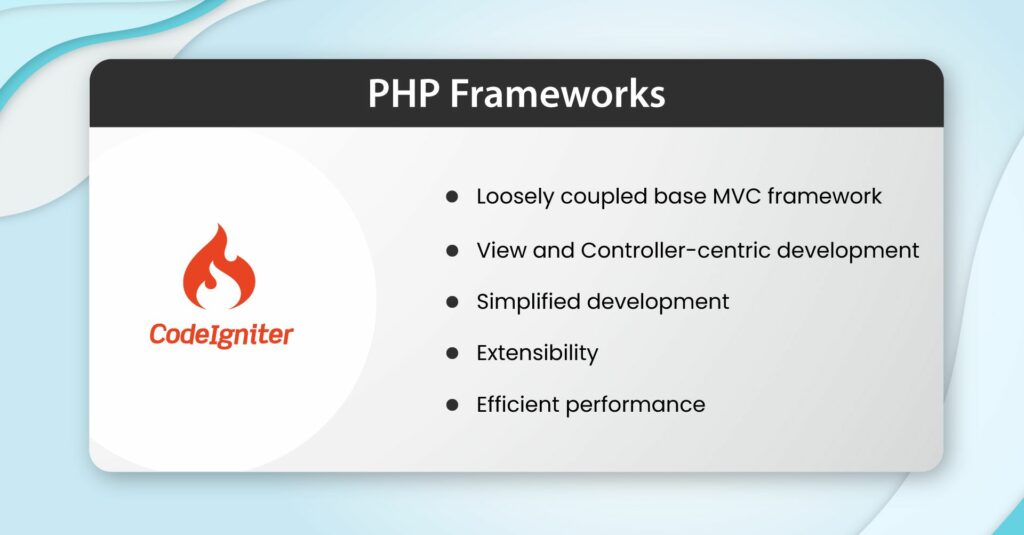 PHP Frameworks

CodeIgniter

- Loosely coupled base MVC framework
- View and Controller-centric development
- Simplified development
- Extensibility
- Efficient performance